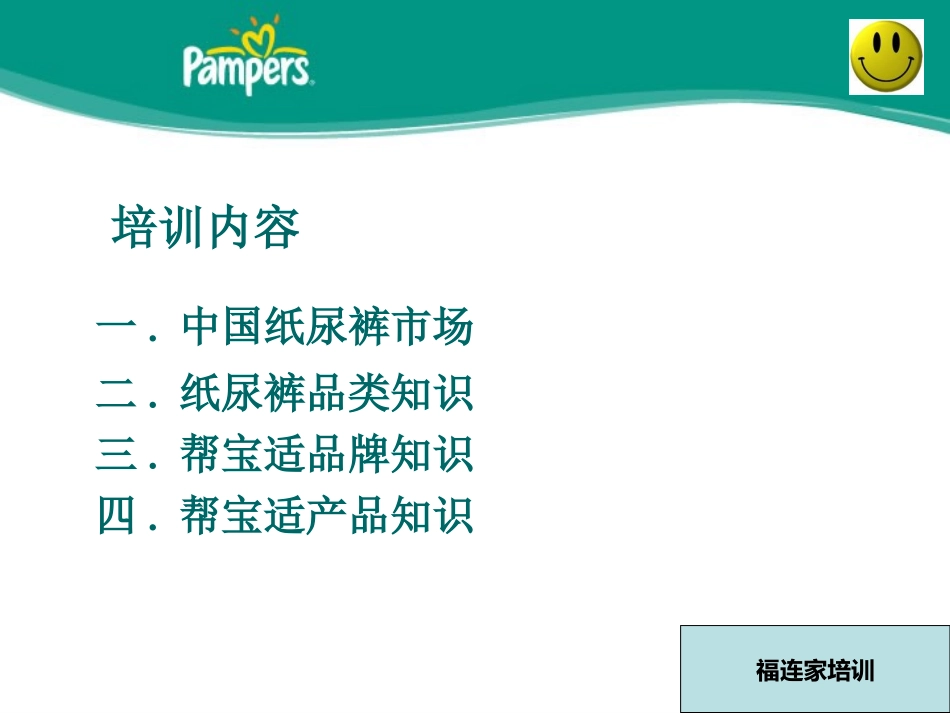 Pampers

培训内容

一．中国纸尿裤市场

二．纸尿裤品类知识

三．帮宝适品牌知识

四．帮宝适产品知识

福连家培训